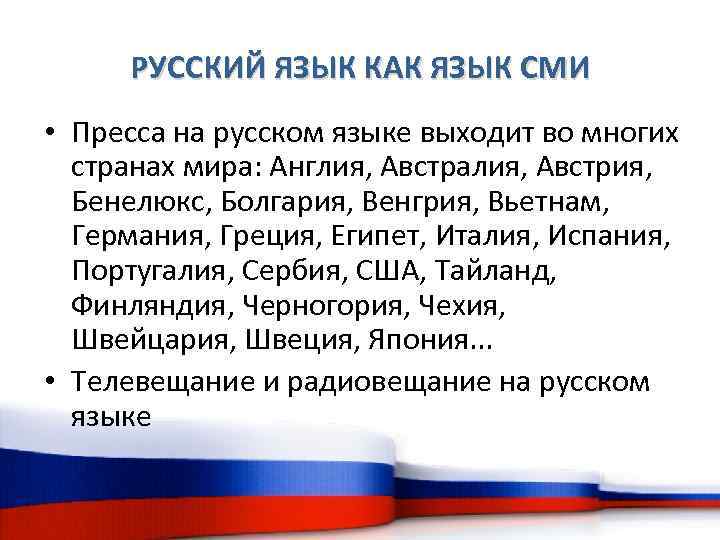 РУССКИЙ ЯЗЫК КАК ЯЗЫК СМИ

• Пресса на русском языке выходит во многих странах мира: Англия, Австралия, Австрия, Бенелюкс, Болгария, Венгрия, Вьетнам, Германия, Греция, Египет, Италия, Испания, Португалия, Сербия, США, Тайланд, Финляндия, Черногория, Чехия, Швейцария, Швеция, Япония...

• Телевещание и радиовещание на русском языке